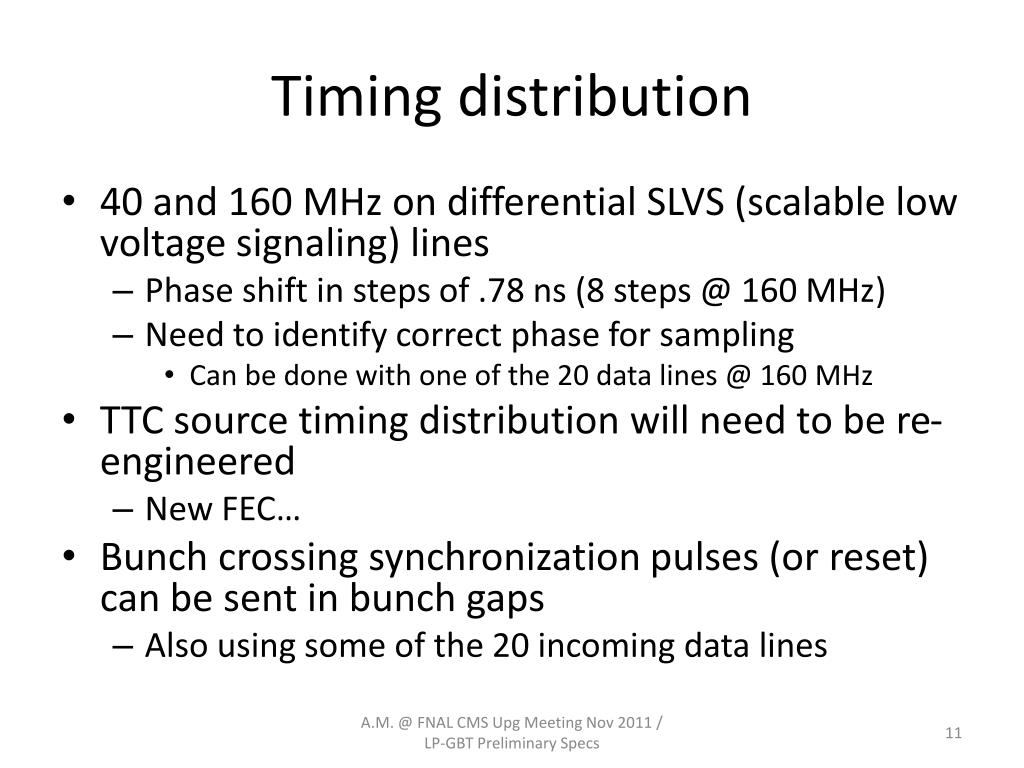 Timing distribution

• 40 and 160 MHz on differential SLVS (scalable low voltage signaling) lines
  – Phase shift in steps of .78 ns (8 steps @ 160 MHz)
  – Need to identify correct phase for sampling
    • Can be done with one of the 20 data lines @ 160 MHz
• TTC source timing distribution will need to be re-engineered
  – New FEC…
• Bunch crossing synchronization pulses (or reset) can be sent in bunch gaps
  – Also using some of the 20 incoming data lines

A.M. @ FNAL CMS Upg Meeting Nov 2011 / LP-GBT Preliminary Specs

11